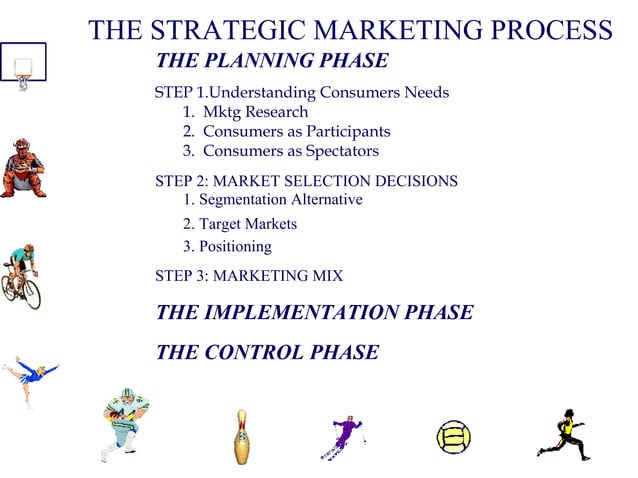 THE STRATEGIC MARKETING PROCESS

THE PLANNING PHASE

STEP 1.Understanding Consumers Needs
1. Mktg Research
2. Consumers as Participants
3. Consumers as Spectators

STEP 2: MARKET SELECTION DECISIONS
1. Segmentation Alternative
2. Target Markets
3. Positioning

STEP 3: MARKETING MIX

THE IMPLEMENTATION PHASE

THE CONTROL PHASE